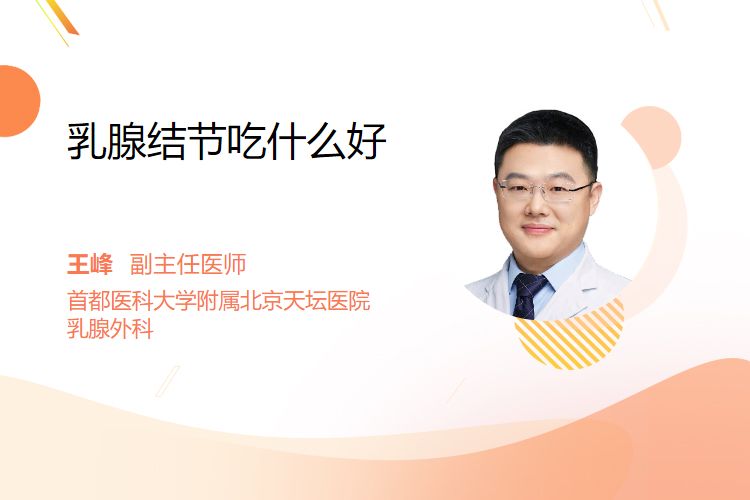 乳腺结节吃什么好

王峰 副主任医师
首都医科大学附属北京天坛医院
乳腺外科